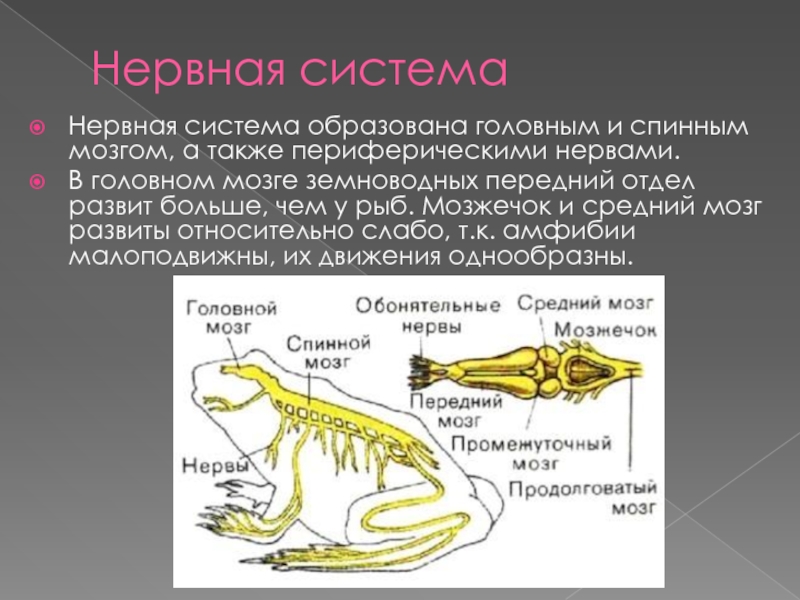 Нервная система

Нервная система образована головным и спинным мозгом, а также периферическими нервами.

В головном мозге земноводных передний отдел развит больше, чем у рыб. Мозжечок и средний мозг развиты относительно слабо, т.к. амфибии малоподвижны, их движения однообразны.

Головной мозг

Спинной мозг

Нервы

Обонятельные нервы

Средний мозг

Мозжечок

Передний мозг

Промежуточный мозг

Продолговатый мозг